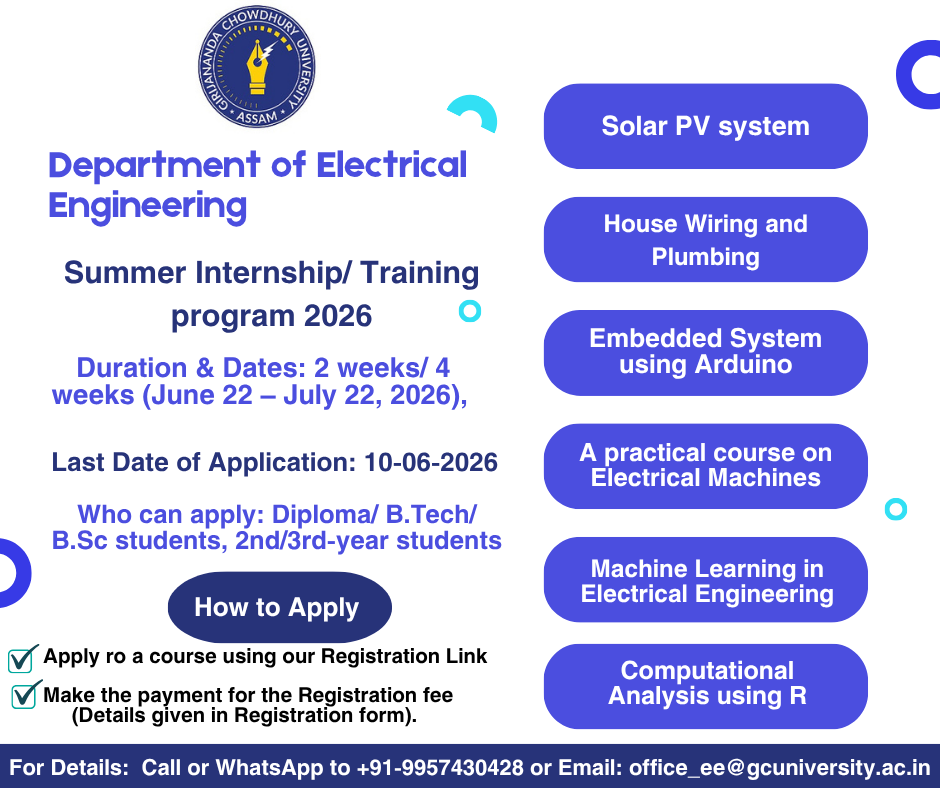 GIRIJANANDA CHOWDHURY UNIVERSITY
ASSAM

Department of Electrical Engineering

Summer Internship/ Training program 2026

Duration & Dates: 2 weeks/ 4 weeks (June 22 – July 22, 2026),

Last Date of Application: 10-06-2026

Who can apply: Diploma/ B.Tech/ B.Sc students, 2nd/3rd-year students

How to Apply

Apply ro a course using our Registration Link

Make the payment for the Registration fee (Details given in Registration form).

Solar PV system

House Wiring and Plumbing

Embedded System using Arduino

A practical course on Electrical Machines

Machine Learning in Electrical Engineering

Computational Analysis using R

For Details: Call or WhatsApp to +91-9957430428 or Email: office_ee@gcuniversity.ac.in